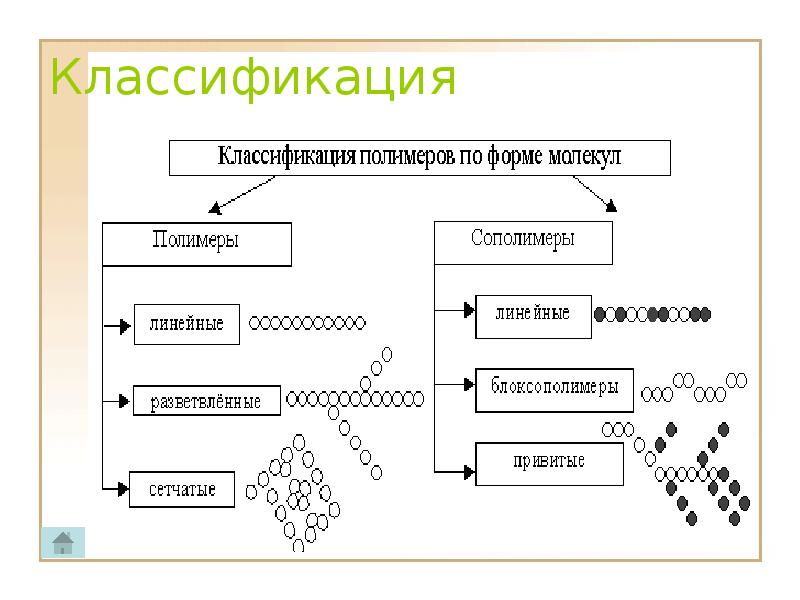 Классификация

Классификация полимеров по форме молекул

Полимеры

линейные

разветвлённые

сетчатые

Сополимеры

линейные

блоксополимеры

привитые